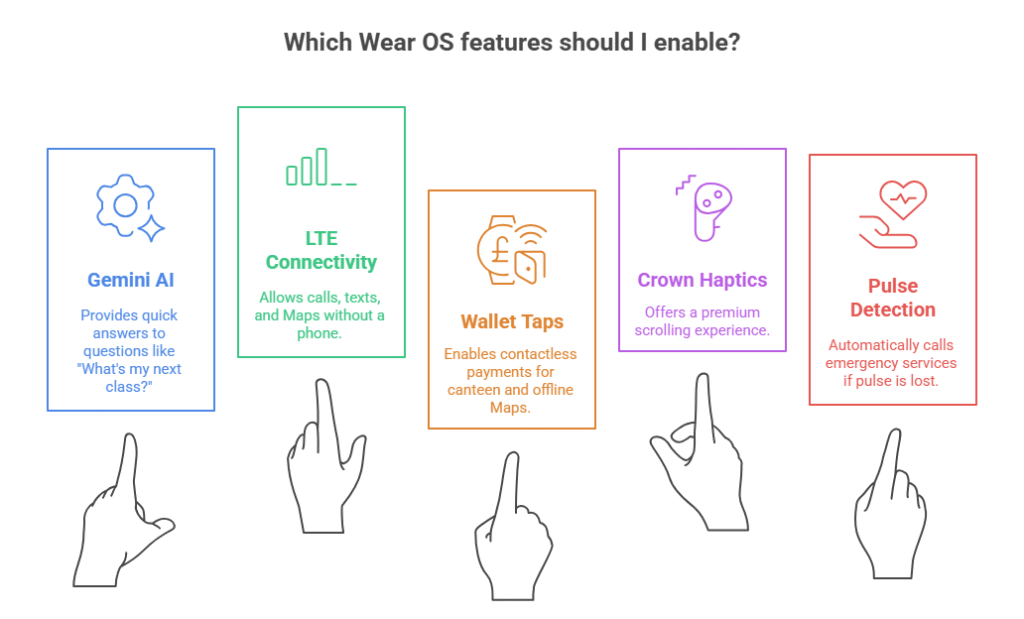 Which Wear OS features should I enable?

Gemini AI

Provides quick answers to questions like "What's my next class?"

LTE Connectivity

Allows calls, texts, and Maps without a phone.

Wallet Taps

Enables contactless payments for canteen and offline Maps.

Crown Haptics

Offers a premium scrolling experience.

Pulse Detection

Automatically calls emergency services if pulse is lost.